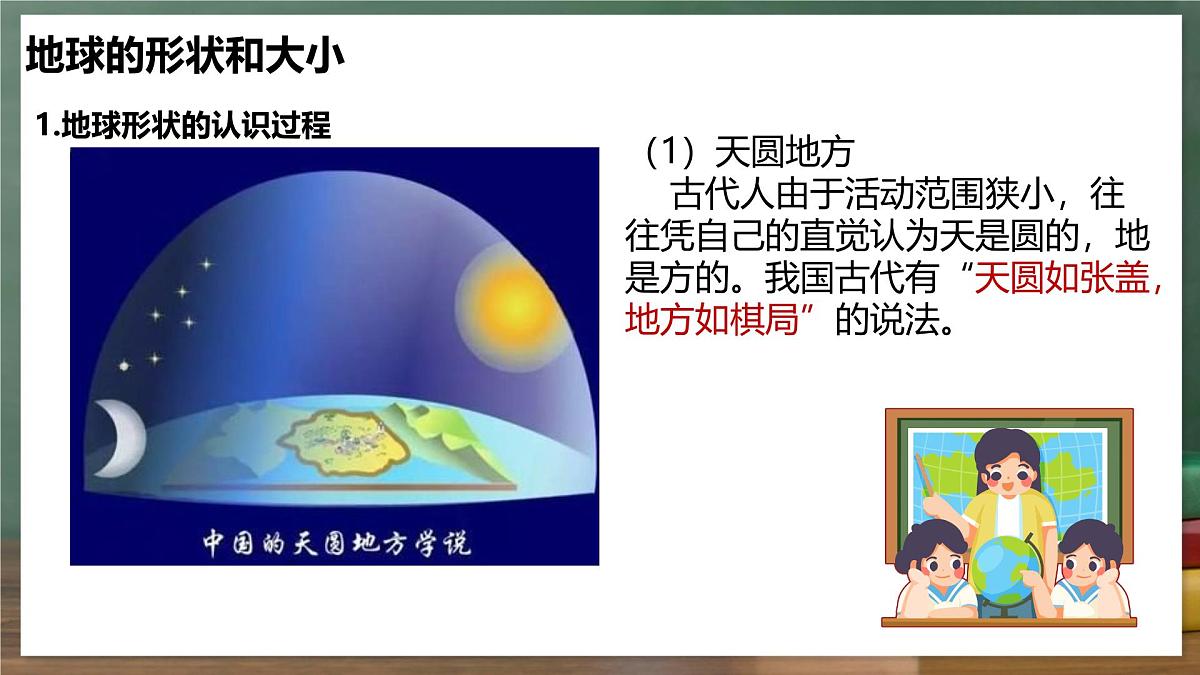 地球的形状和大小

1.地球形状的认识过程

中国的天圆地方学说

（1）天圆地方

古代人由于活动范围狭小，往往凭自己的直觉认为天是圆的，地是方的。我国古代有“天圆如张盖，地方如棋局”的说法。